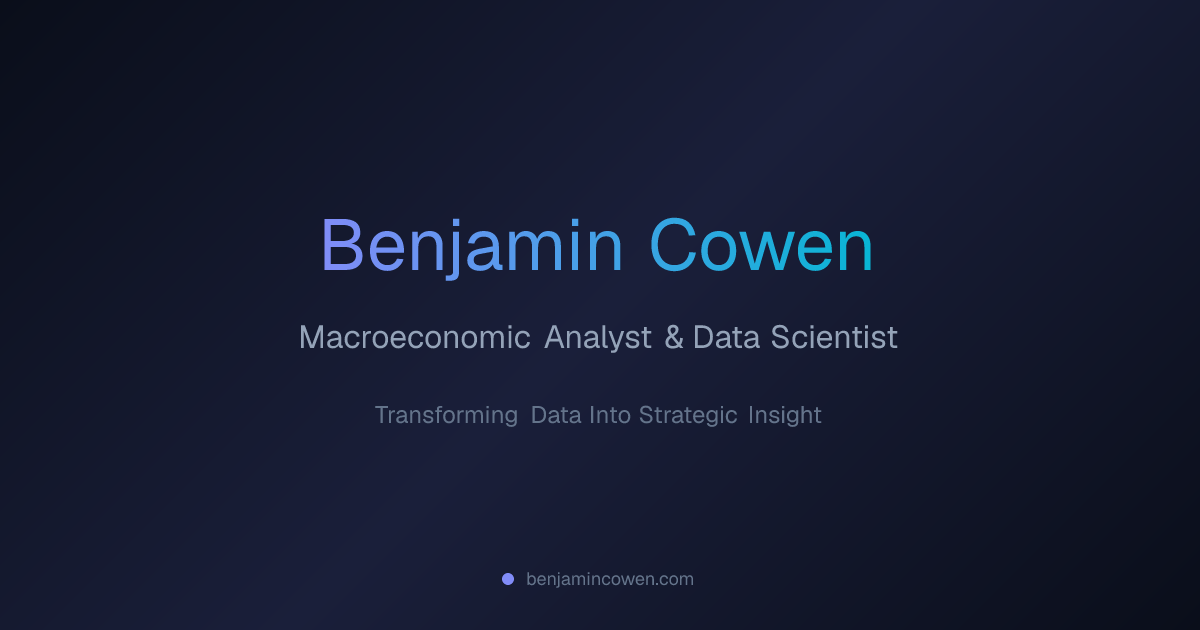 Benjamin Cowen

Macroeconomic Analyst & Data Scientist

Transforming Data Into Strategic Insight

benjamincowen.com